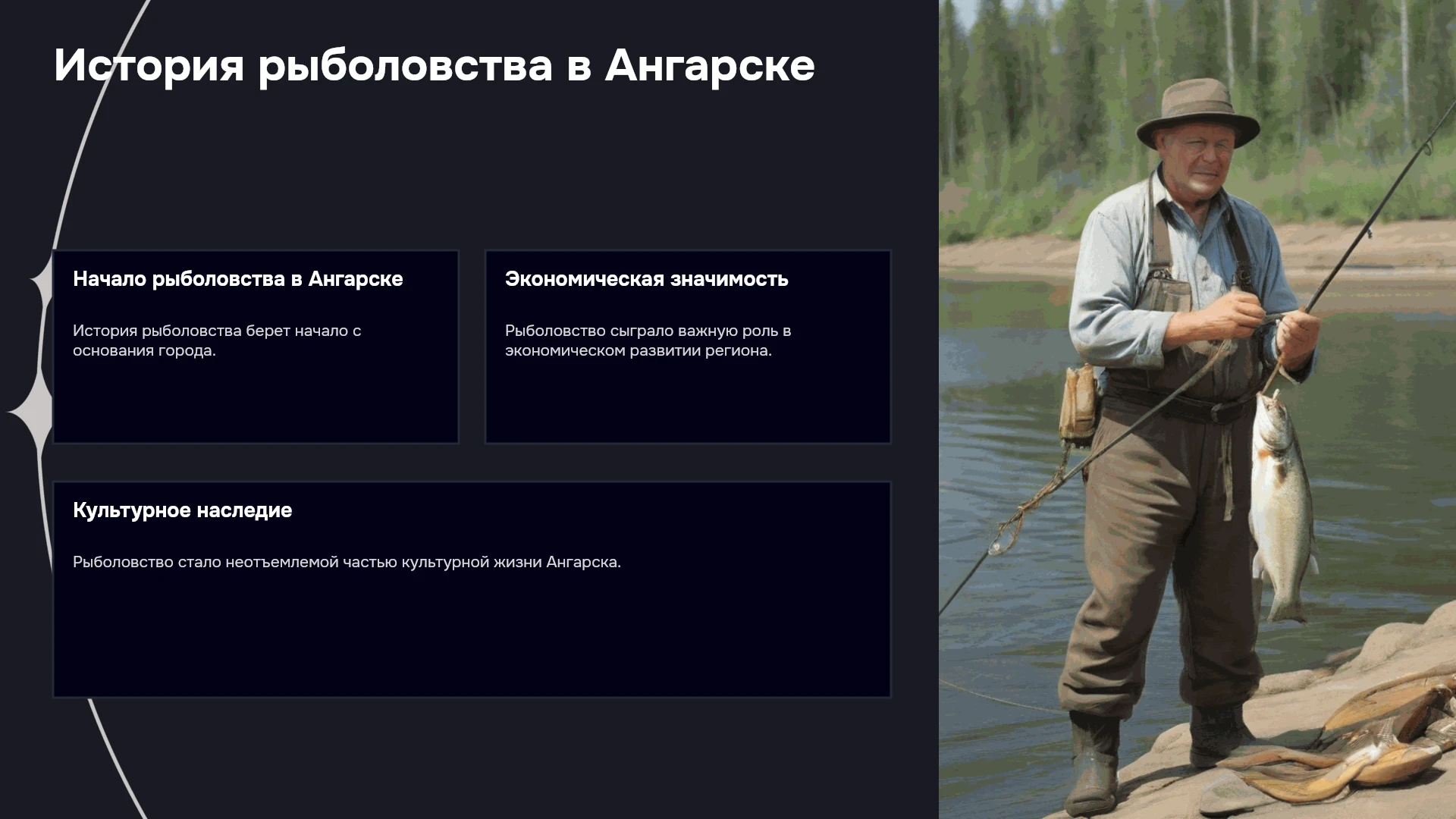 История рыболовства в Ангарске

Начало рыболовства в Ангарске

История рыболовства берет начало с основания города.

Экономическая значимость

Рыболовство сыграло важную роль в экономическом развитии региона.

Культурное наследие

Рыболовство стало неотъемлемой частью культурной жизни Ангарска.